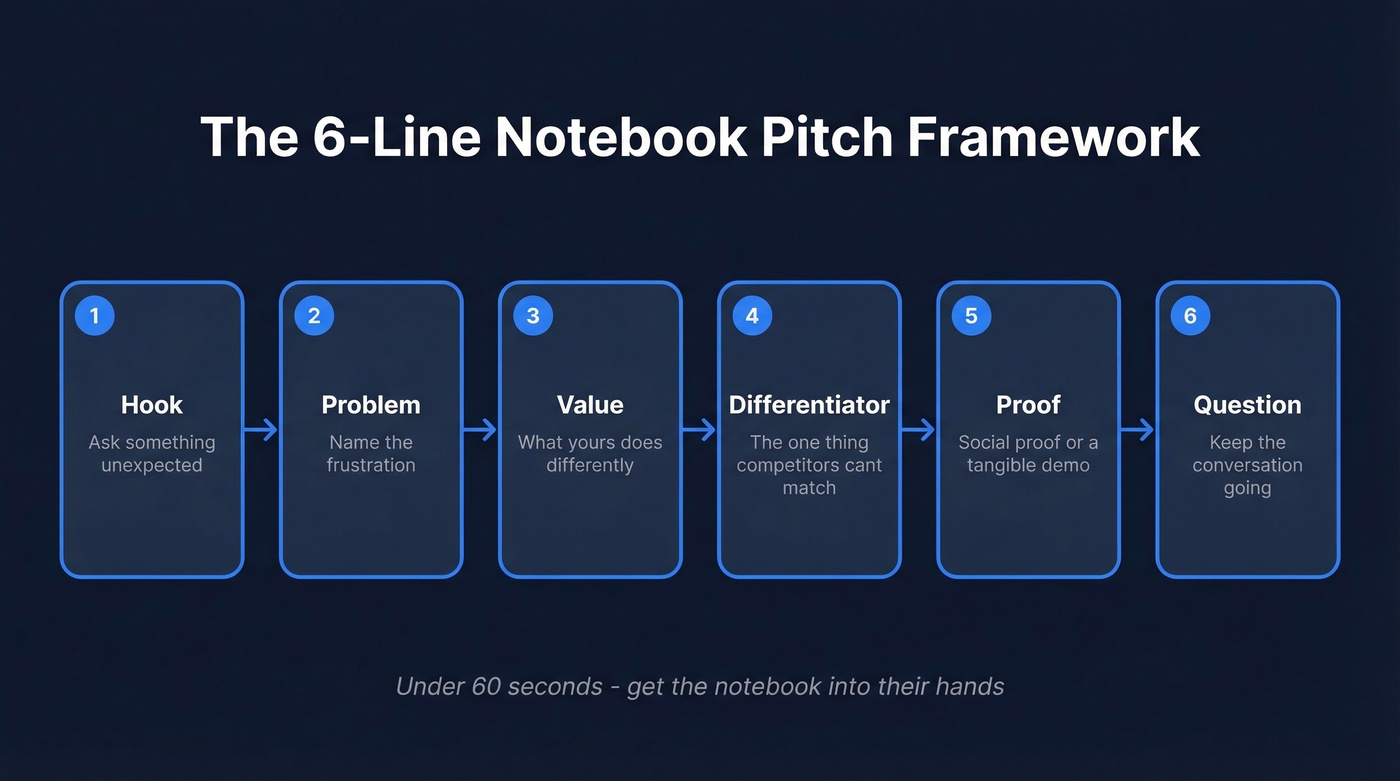 The 6-Line Notebook Pitch Framework

1
Hook
Ask something unexpected

2
Problem
Name the frustration

3
Value
What yours does differently

4
Differentiator
The one thing competitors cant match

5
Proof
Social proof or a tangible demo

6
Question
Keep the conversation going

Under 60 seconds - get the notebook into their hands